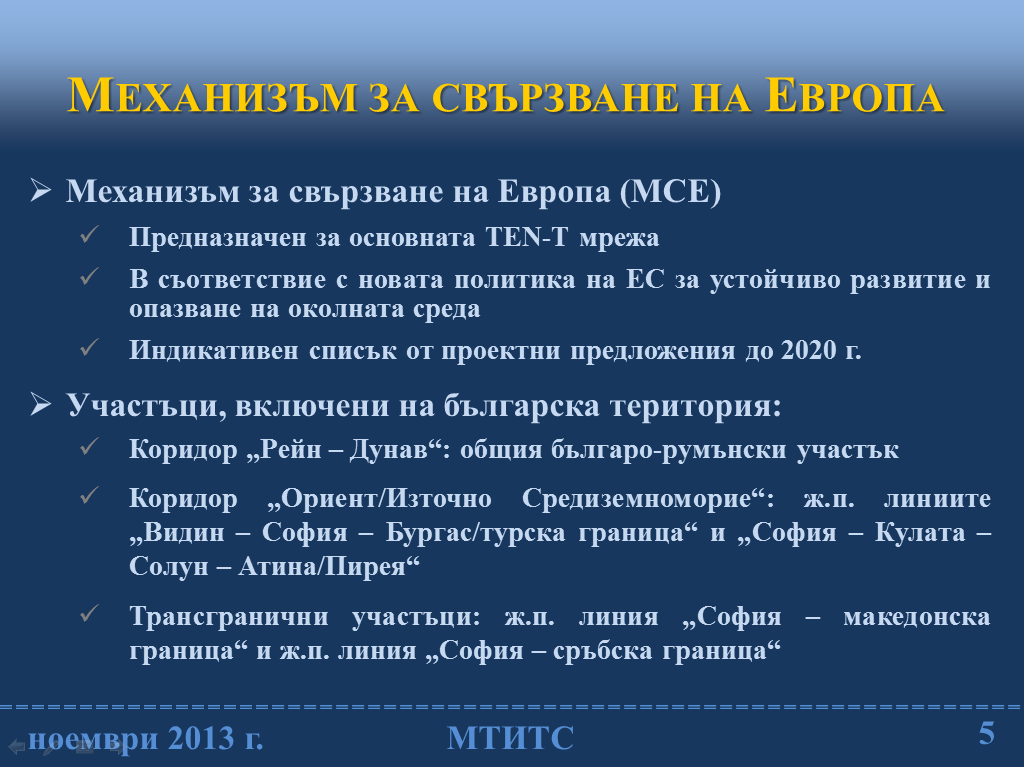 МЕХАНИЗЪМ ЗА СВЪРЗВАНЕ НА ЕВРОПА

➢ Механизъм за свързване на Европа (МСЕ)

✓ Предназначен за основната TEN-T мрежа

✓ В съответствие с новата политика на ЕС за устойчиво развитие и опазване на околната среда

✓ Индикативен списък от проектни предложения до 2020 г.

➢ Участъци, включени на българска територия:

✓ Коридор „Рейн – Дунав“: общия българо-румънски участък

✓ Коридор „Ориент/Източно Средиземноморие“: ж.п. линиите „Видин – София – Бургас/турска граница“ и „София – Кулата – Солун – Атина/Пирея“

✓ Трансгранични участъци: ж.п. линия „София – македонска граница“ и ж.п. линия „София – сръбска граница“

ноември 2013 г.

МТИТС

5